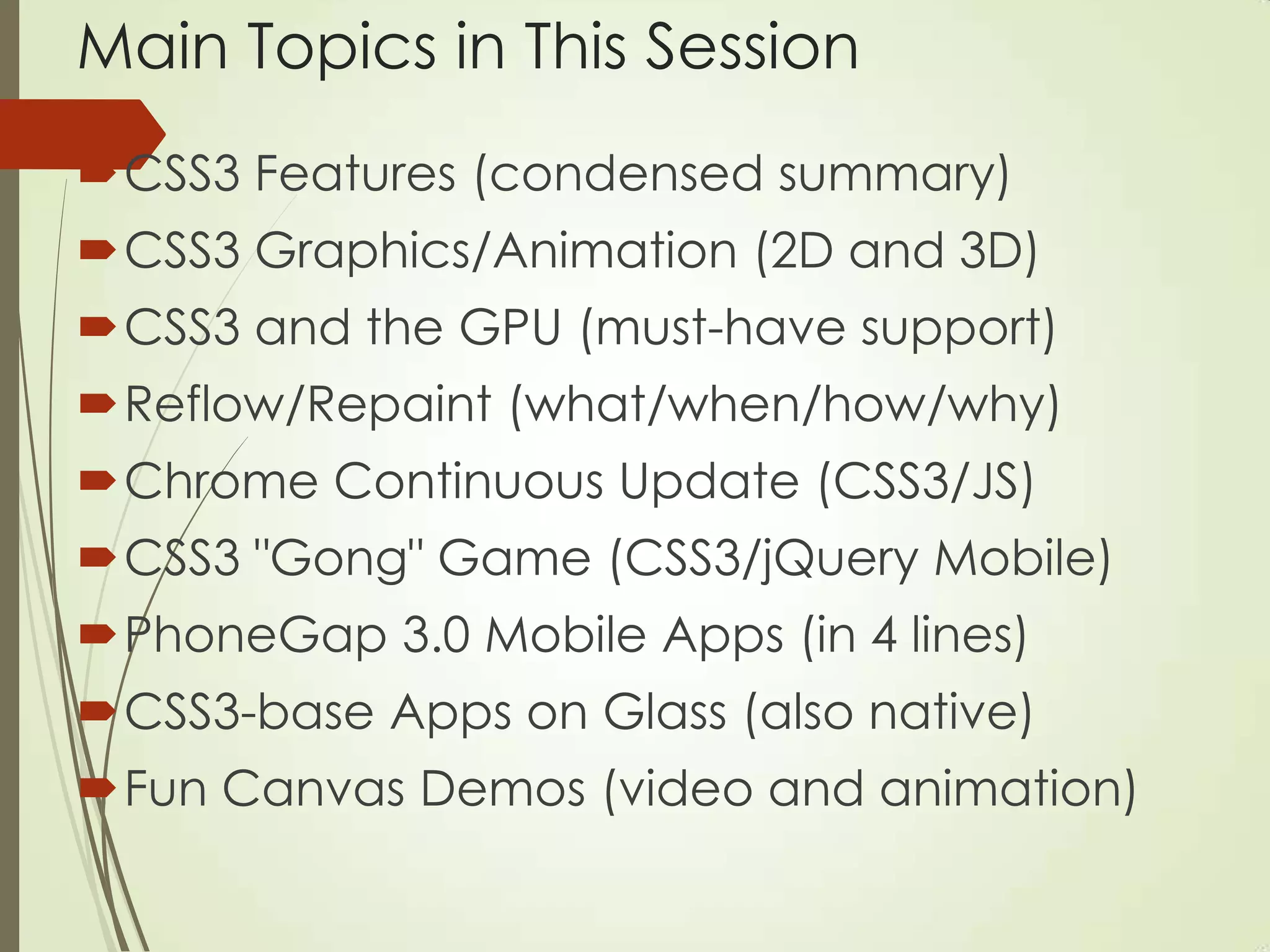 Main Topics in This Session

CSS3 Features (condensed summary)
CSS3 Graphics/Animation (2D and 3D)
CSS3 and the GPU (must-have support)
Reflow/Repaint (what/when/how/why)
Chrome Continuous Update (CSS3/JS)
CSS3 "Gong" Game (CSS3/jQuery Mobile)
PhoneGap 3.0 Mobile Apps (in 4 lines)
CSS3-base Apps on Glass (also native)
Fun Canvas Demos (video and animation)